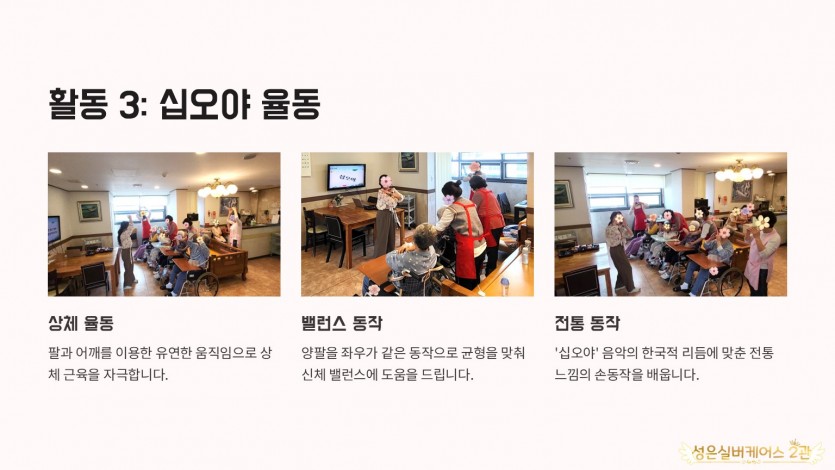 활동 3: 십오야 율동

상체 율동

팔과 어깨를 이용한 유연한 움직임으로 상체 근육을 자극합니다.

밸런스 동작

양팔을 좌우가 같은 동작으로 균형을 맞춰 신체 밸런스에 도움을 드립니다.

전통 동작

'십오야' 음악의 한국적 리듬에 맞춘 전통 느낌의 손동작을 배웁니다.

성은실버케어스 2관